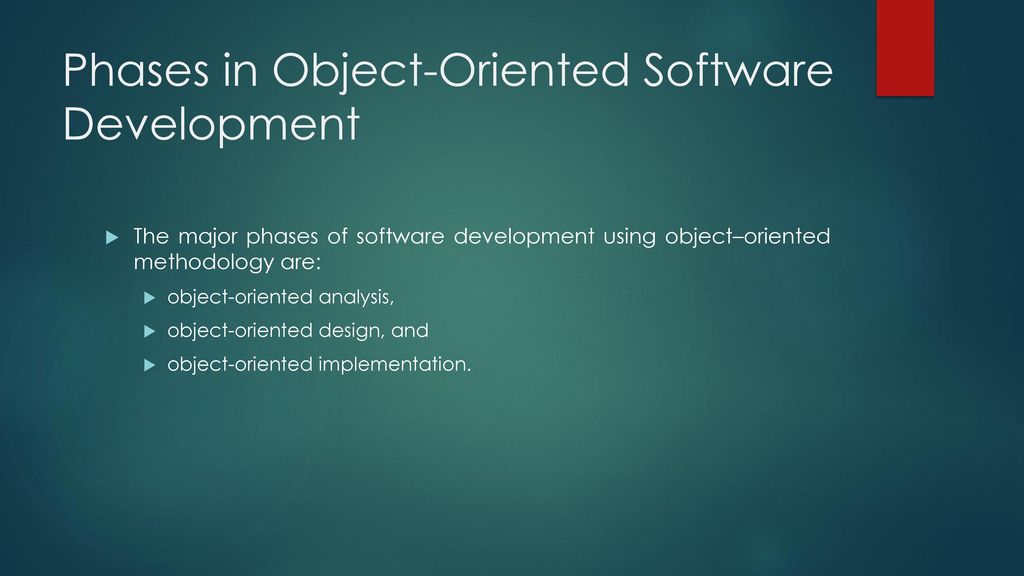 Phases in Object-Oriented Software Development

The major phases of software development using object–oriented methodology are:

object-oriented analysis,

object-oriented design, and

object-oriented implementation.